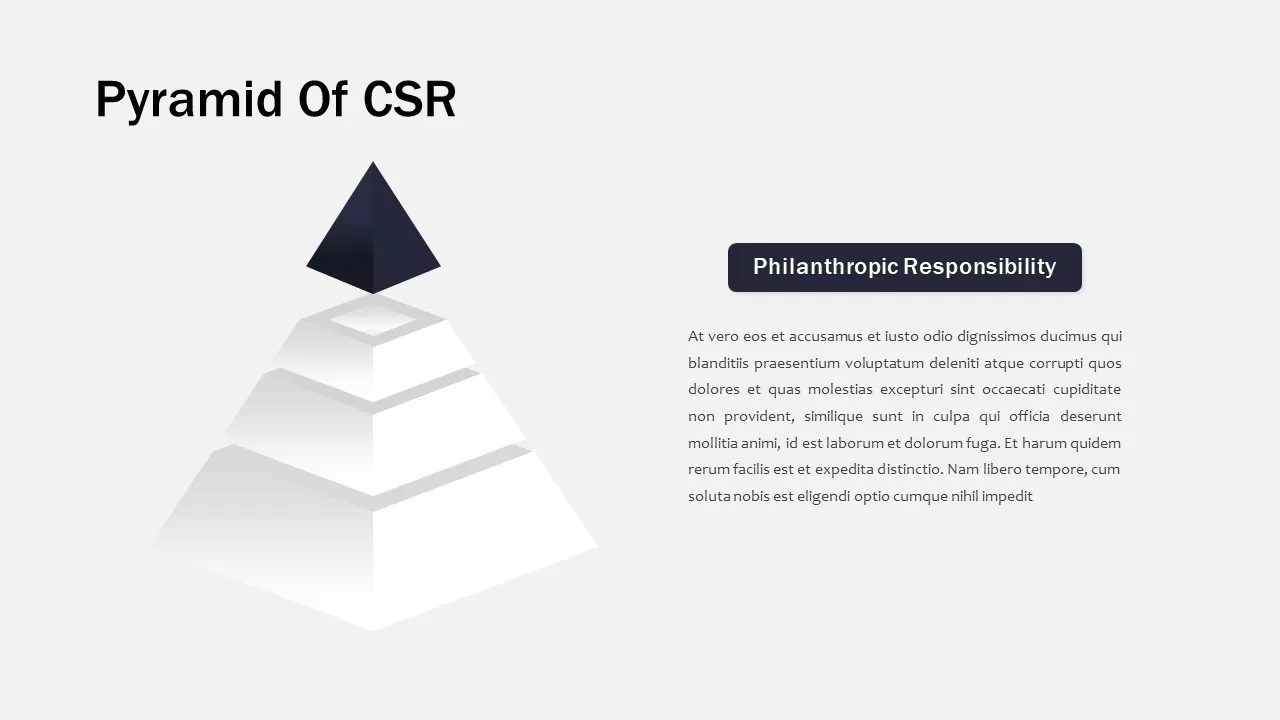 Pyramid Of CSR

Philanthropic Responsibility

At vero eos et accusamus et iusto odio dignissimos ducimus qui blanditiis praesentium voluptatum deleniti atque corrupti quos dolores et quas molestias excepturi sint occaecati cupiditate non provident, similique sunt in culpa qui officia deserunt mollitia animi, id est laborum et dolorum fuga. Et harum quidem rerum facilis est et expedita distinctio. Nam libero tempore, cum soluta nobis est eligendi optio cumque nihil impedit